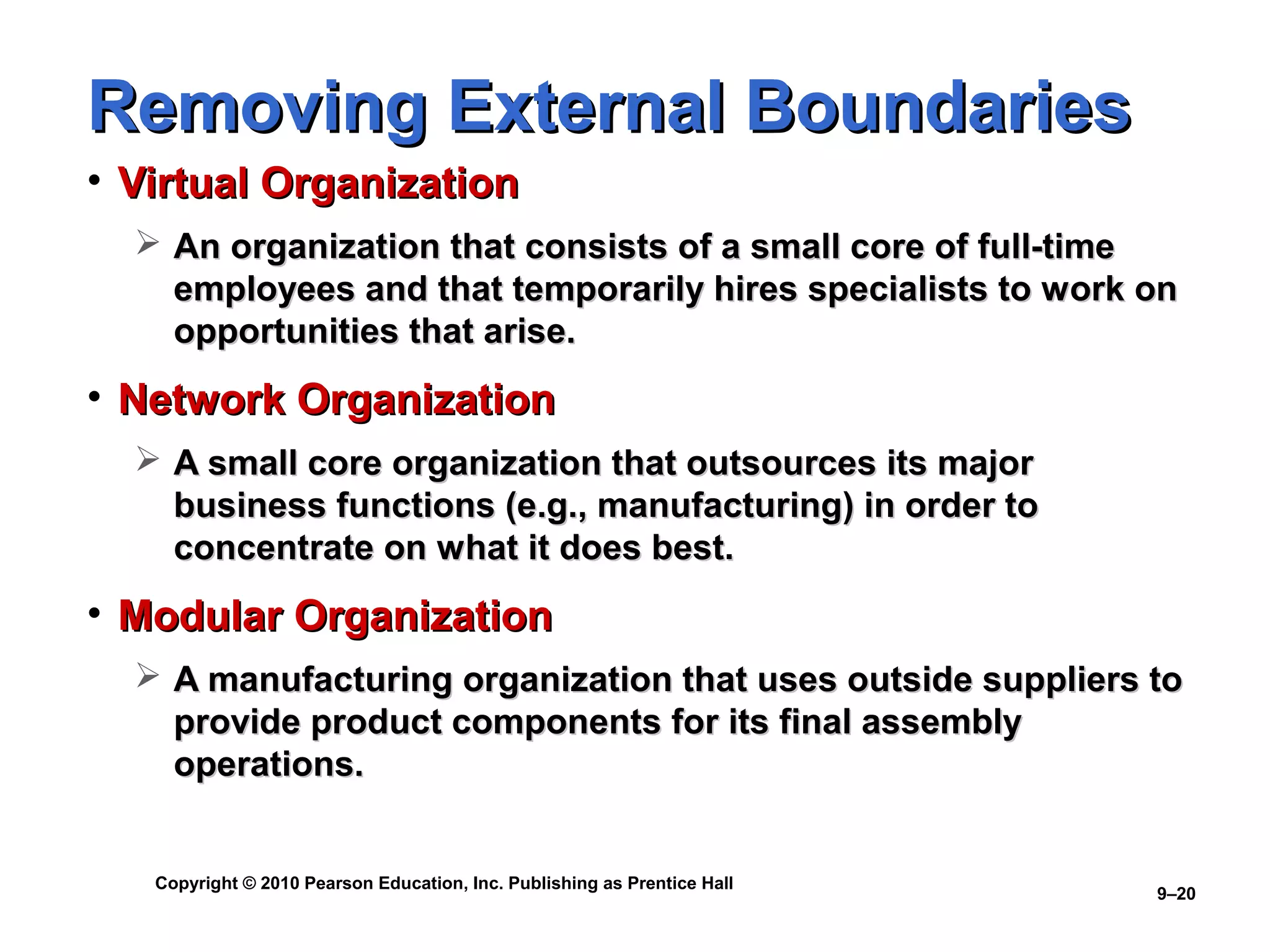 Removing External Boundaries

• Virtual Organization

➢ An organization that consists of a small core of full-time employees and that temporarily hires specialists to work on opportunities that arise.

• Network Organization

➢ A small core organization that outsources its major business functions (e.g., manufacturing) in order to concentrate on what it does best.

• Modular Organization

➢ A manufacturing organization that uses outside suppliers to provide product components for its final assembly operations.

Copyright © 2010 Pearson Education, Inc. Publishing as Prentice Hall

9–20